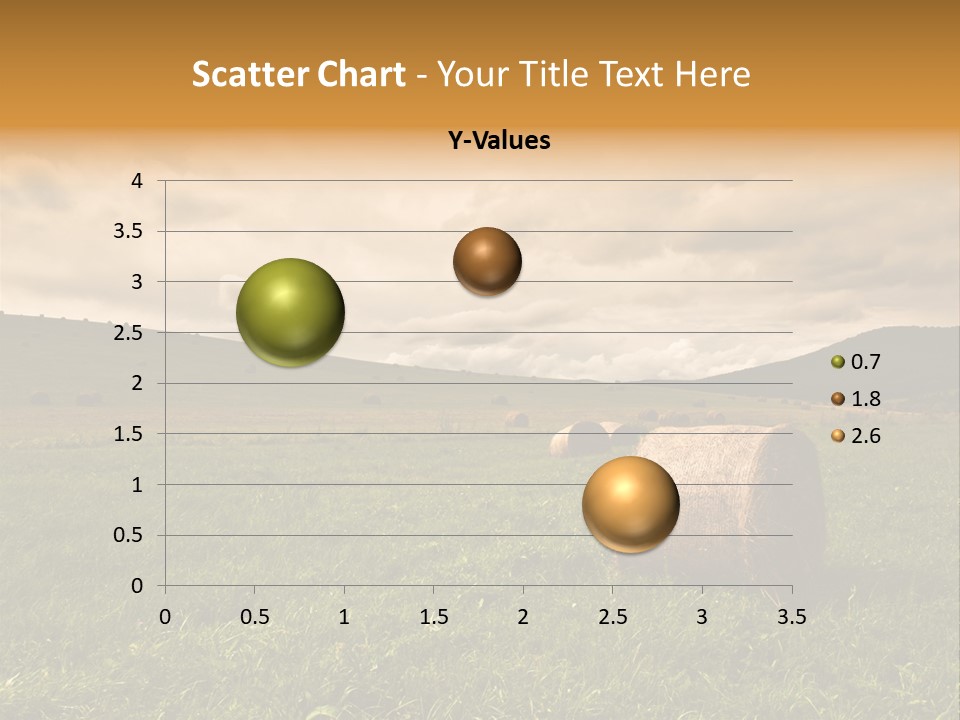 Scatter Chart - Your Title Text Here

Y-Values

4
3.5
3
2.5
2
1.5
1
0.5
0

0 0.5 1 1.5 2 2.5 3 3.5

0.7
1.8
2.6